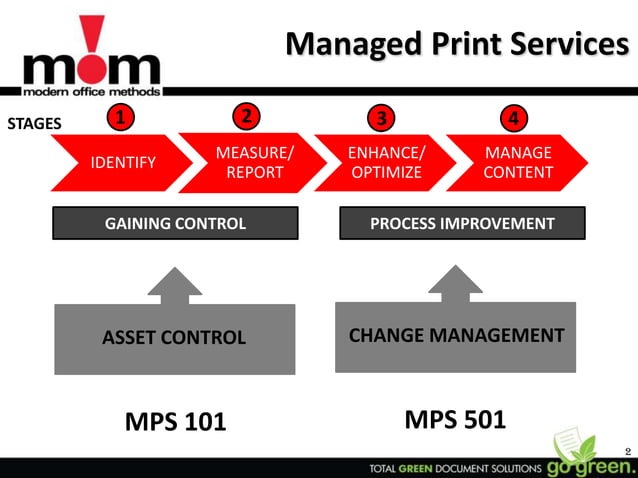 mom
modern office methods

Managed Print Services

STAGES

1 IDENTIFY

2 MEASURE/ REPORT

3 ENHANCE/ OPTIMIZE

4 MANAGE CONTENT

GAINING CONTROL

PROCESS IMPROVEMENT

ASSET CONTROL

CHANGE MANAGEMENT

MPS 101

MPS 501

2

TOTAL GREEN DOCUMENT SOLUTIONS go green.